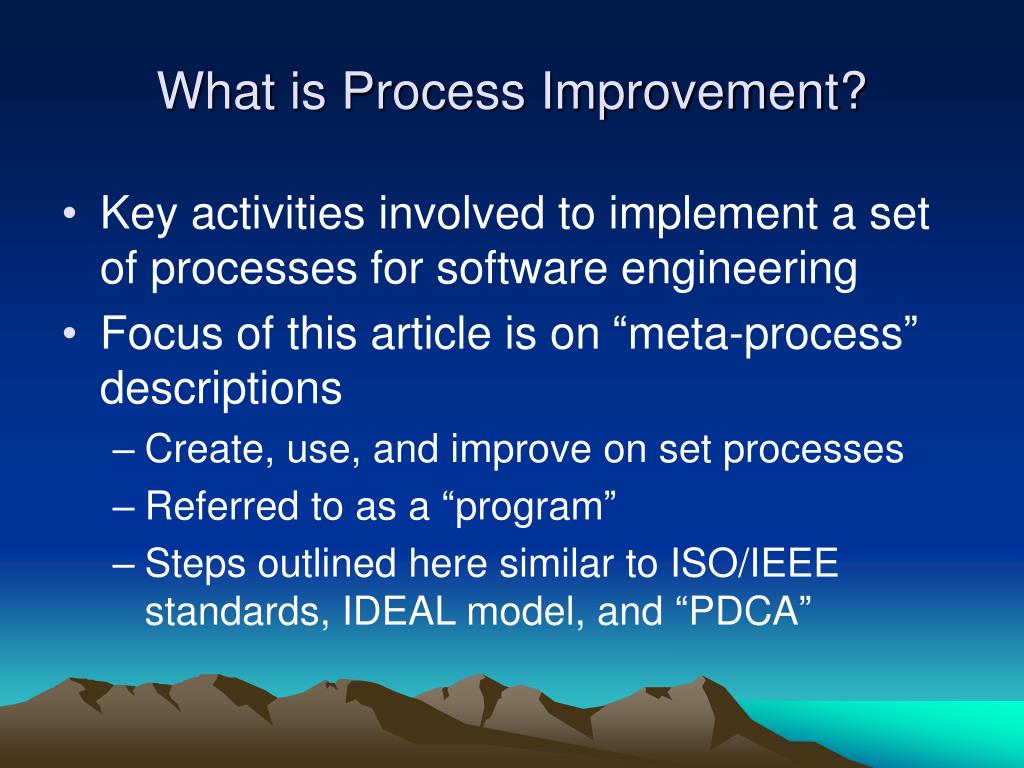 What is Process Improvement?

• Key activities involved to implement a set of processes for software engineering
• Focus of this article is on “meta-process” descriptions
– Create, use, and improve on set processes
– Referred to as a “program”
– Steps outlined here similar to ISO/IEEE standards, IDEAL model, and “PDCA”